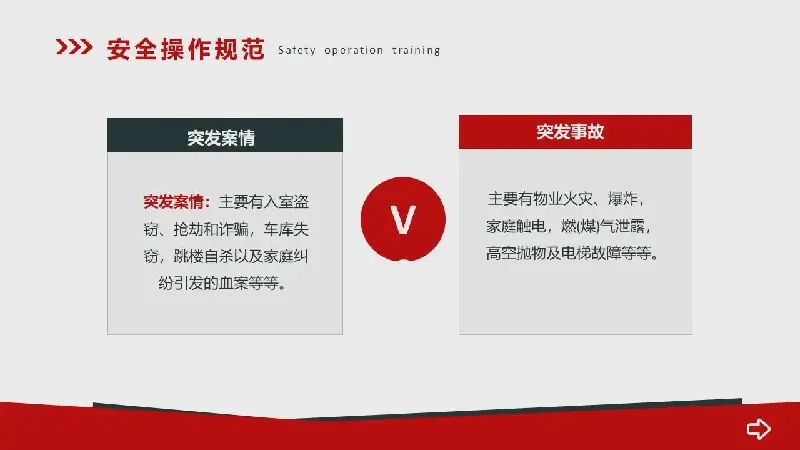 安全操作规范 Safety operation training

突发案情

突发案情：主要有入室盗窃、抢劫和诈骗，车库失窃，跳楼自杀以及家庭纠纷引发的血案等等。

V

突发事故

主要有物业火灾、爆炸，家庭触电，燃(煤)气泄露，高空抛物及电梯故障等等。